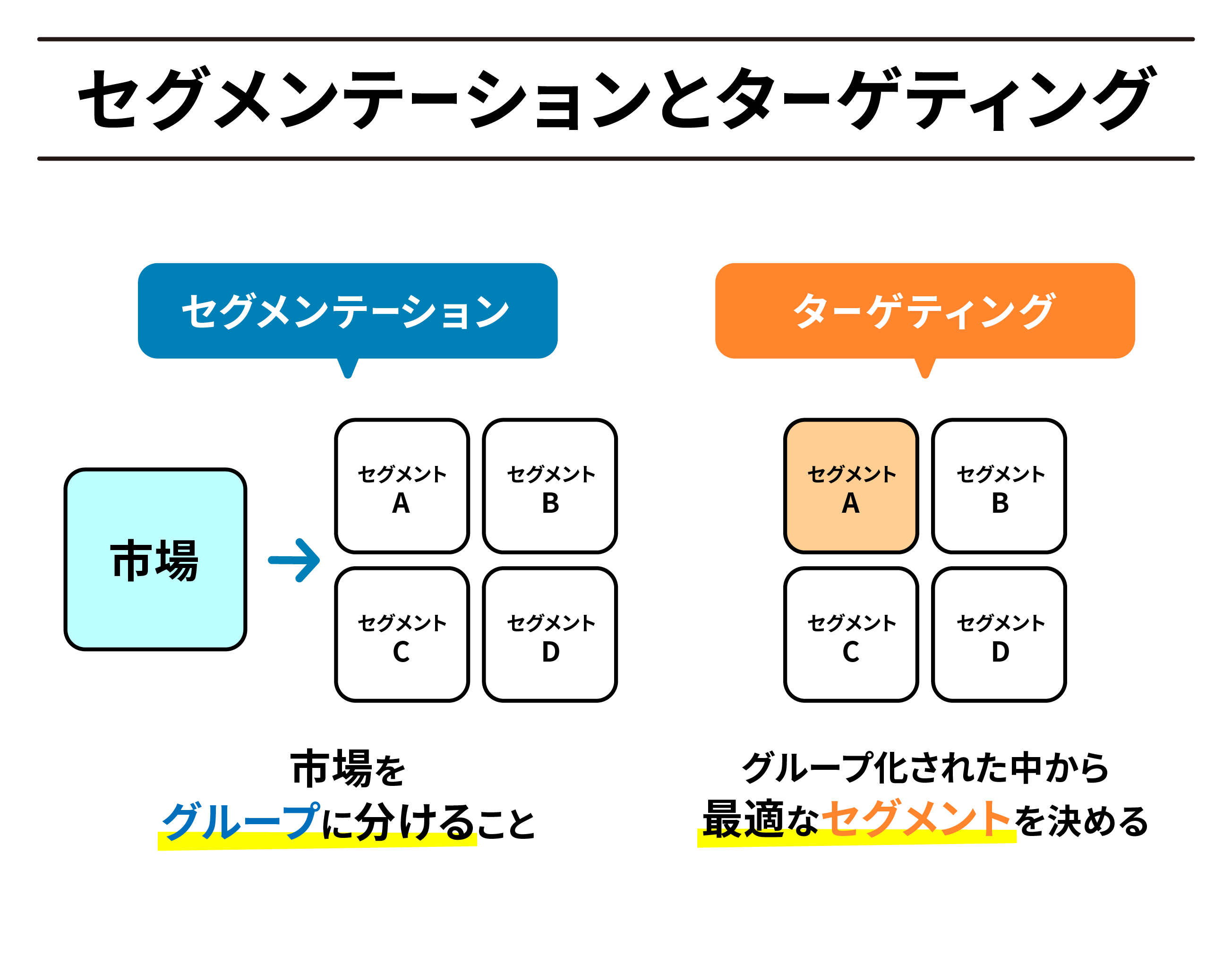 セグメンテーションとターゲティング

セグメンテーション

市場

セグメント A

セグメント B

セグメント C

セグメント D

市場を
グループに分けること

ターゲティング

セグメント A

セグメント B

セグメント C

セグメント D

グループ化された中から
最適なセグメントを決める